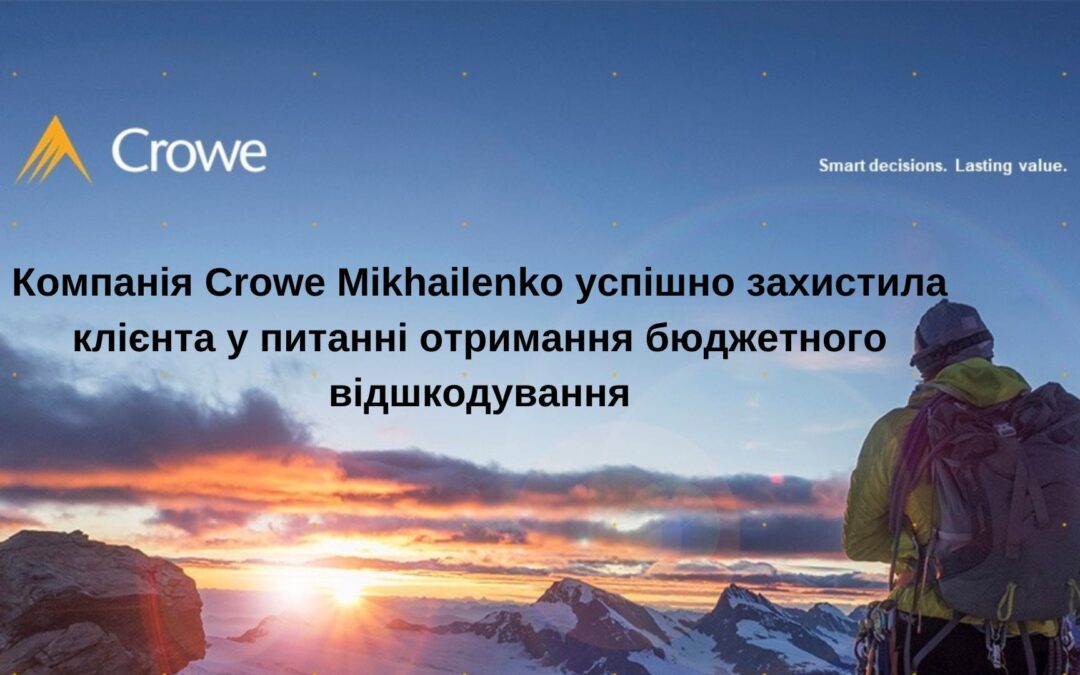 Crowe

Smart decisions. Lasting value.

Компанія Crowe Mikhailenko успішно захистила клієнта у питанні отримання бюджетного відшкодування